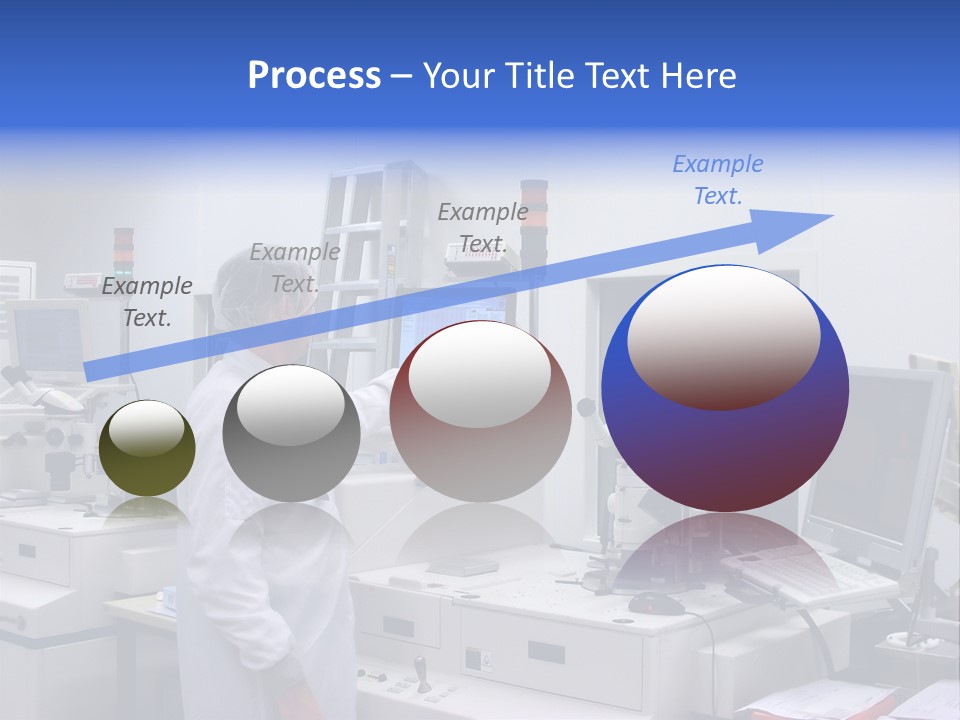 Process – Your Title Text Here

Example Text.

Example Text.

Example Text.

Example Text.